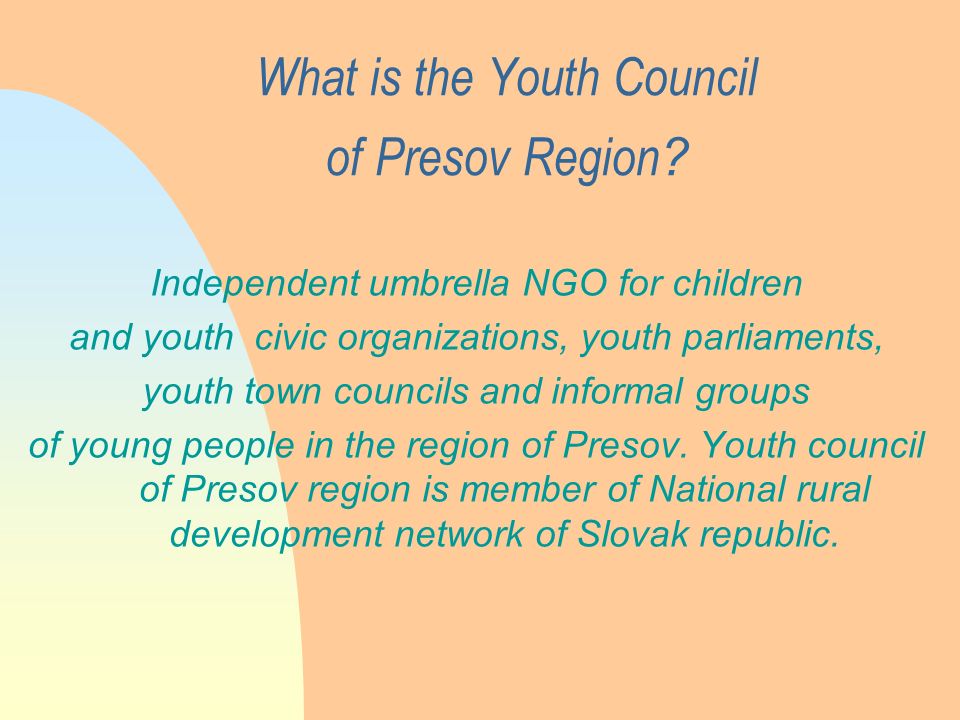 What is the Youth Council of Presov Region?

Independent umbrella NGO for children and youth civic organizations, youth parliaments, youth town councils and informal groups of young people in the region of Presov. Youth council of Presov region is member of National rural development network of Slovak republic.